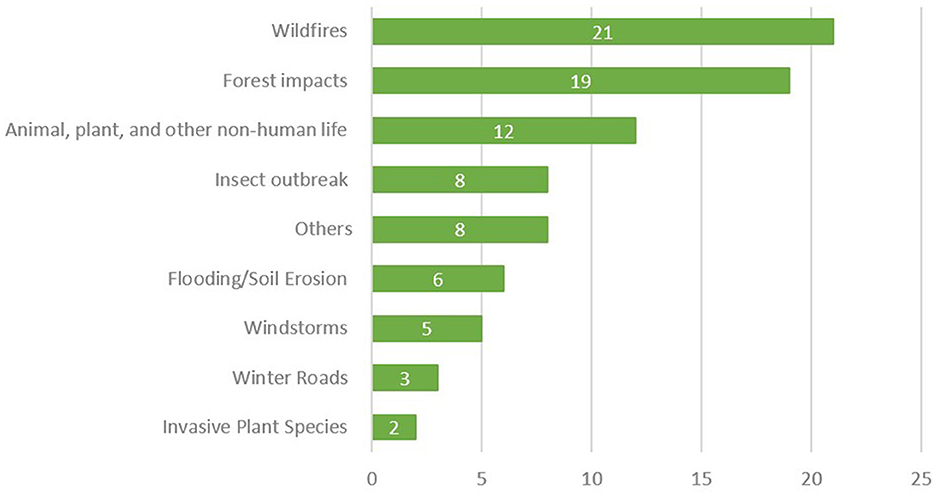 Wildfires 21
Forest impacts 19
Animal, plant, and other non-human life 12
Insect outbreak 8
Others 8
Flooding/Soil Erosion 6
Windstorms 5
Winter Roads 3
Invasive Plant Species 2

0 5 10 15 20 25